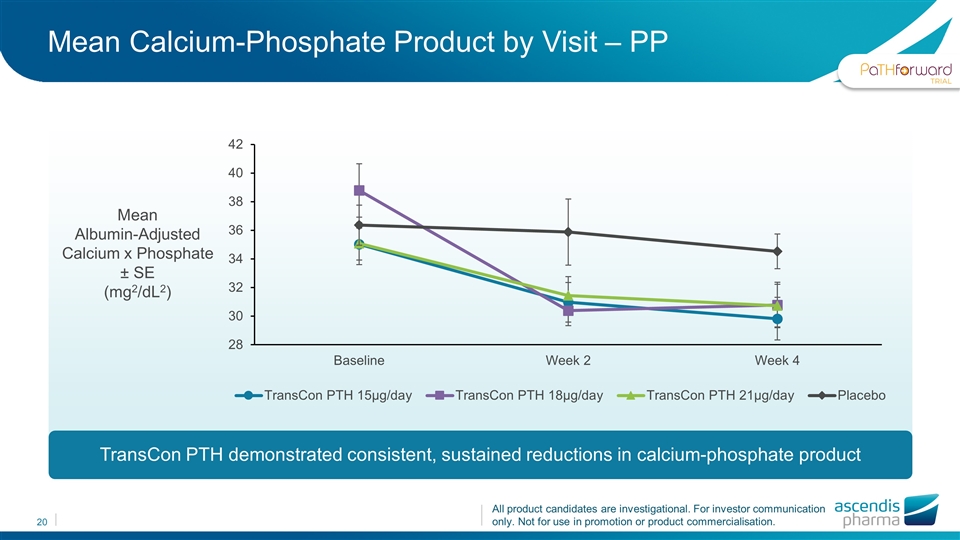 Mean Calcium-Phosphate Product by Visit – PP

PaTHforward TRIAL

Mean Albumin-Adjusted Calcium x Phosphate ± SE ($mg^2/dL^2$)

42
40
38
36
34
32
30
28

Baseline
Week 2
Week 4

TransCon PTH 15µg/day
TransCon PTH 18µg/day
TransCon PTH 21µg/day
Placebo

TransCon PTH demonstrated consistent, sustained reductions in calcium-phosphate product

20

All product candidates are investigational. For investor communication only. Not for use in promotion or product commercialisation.

ascendis pharma